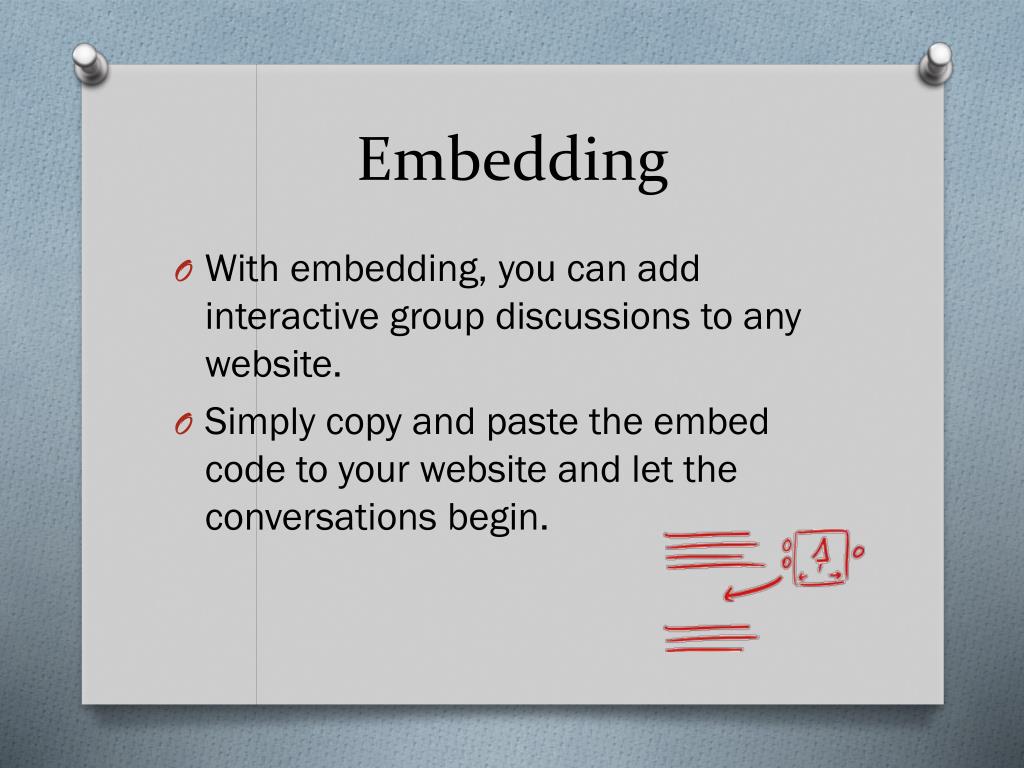 Embedding

O With embedding, you can add interactive group discussions to any website.

O Simply copy and paste the embed code to your website and let the conversations begin.